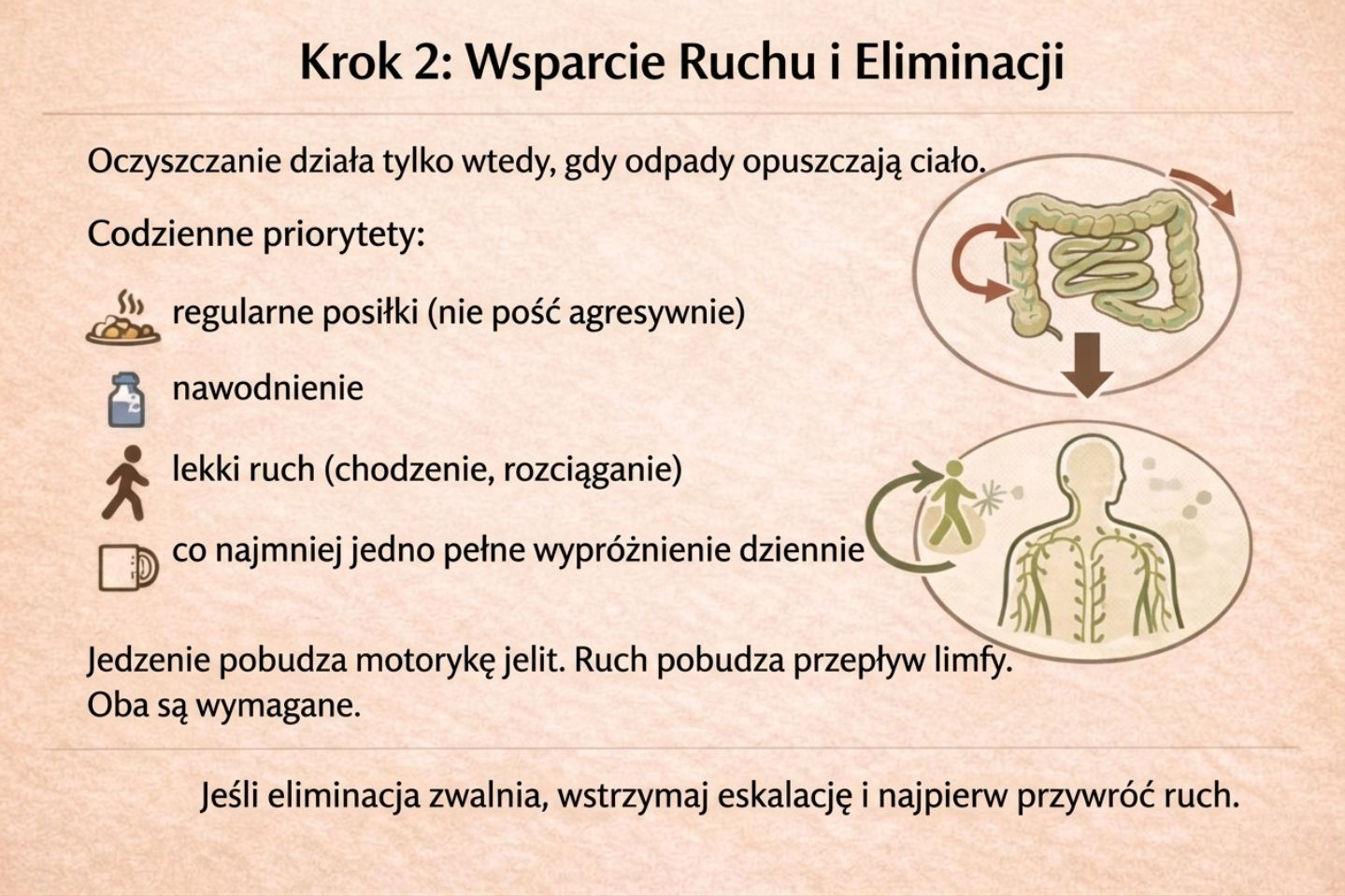 Krok 2: Wsparcie Ruchu i Eliminacji

Oczyszczanie działa tylko wtedy, gdy odpady opuszczają ciało.

Codzienne priorytety:

regularne posiłki (nie pość agresywnie)

nawodnienie

lekki ruch (chodzenie, rozciąganie)

co najmniej jedno pełne wypróżnienie dziennie

Jedzenie pobudza motorykę jelit. Ruch pobudza przepływ limfy. Oba są wymagane.

Jeśli eliminacja zwalnia, wstrzymaj eskalację i najpierw przywróć ruch.